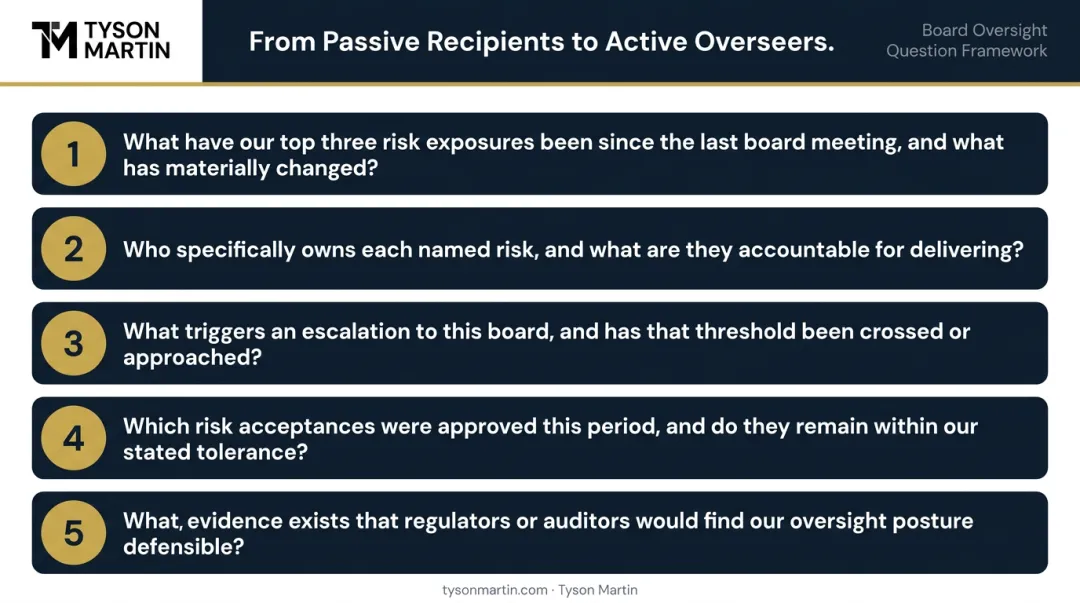 TM TYSON MARTIN

From Passive Recipients to Active Overseers.

Board Oversight Question Framework

1 What have our top three risk exposures been since the last board meeting, and what has materially changed?

2 Who specifically owns each named risk, and what are they accountable for delivering?

3 What triggers an escalation to this board, and has that threshold been crossed or approached?

4 Which risk acceptances were approved this period, and do they remain within our stated tolerance?

5 What, evidence exists that regulators or auditors would find our oversight posture defensible?

tysonmartin.com · Tyson Martin